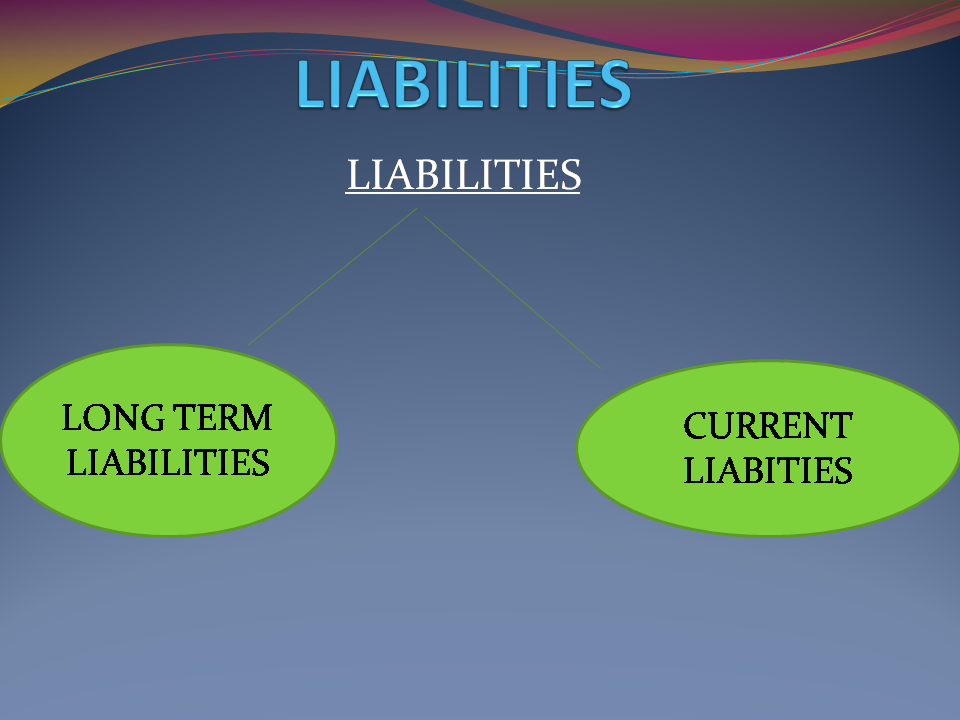 LIABILITIES

LIABILITIES

LONG TERM LIABILITIES

CURRENT LIABITIES